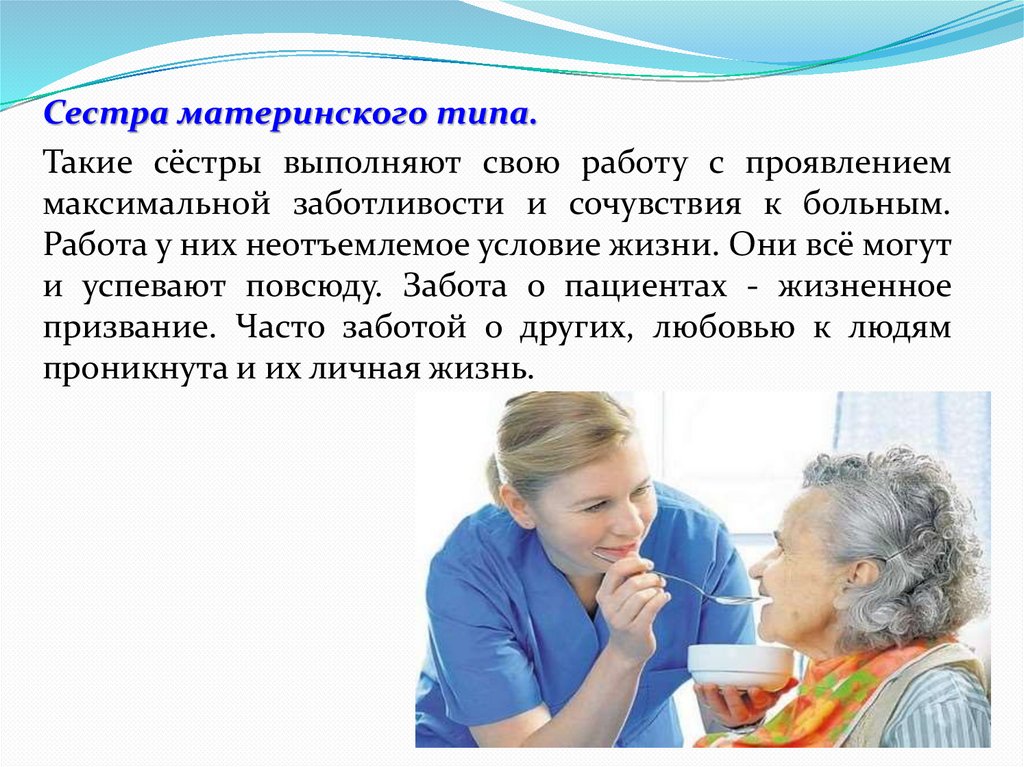 Сестра материнского типа.

Такие сёстры выполняют свою работу с проявлением максимальной заботливости и сочувствия к больным. Работа у них неотъемлемое условие жизни. Они всё могут и успевают повсюду. Забота о пациентах - жизненное призвание. Часто заботой о других, любовью к людям проникнута и их личная жизнь.